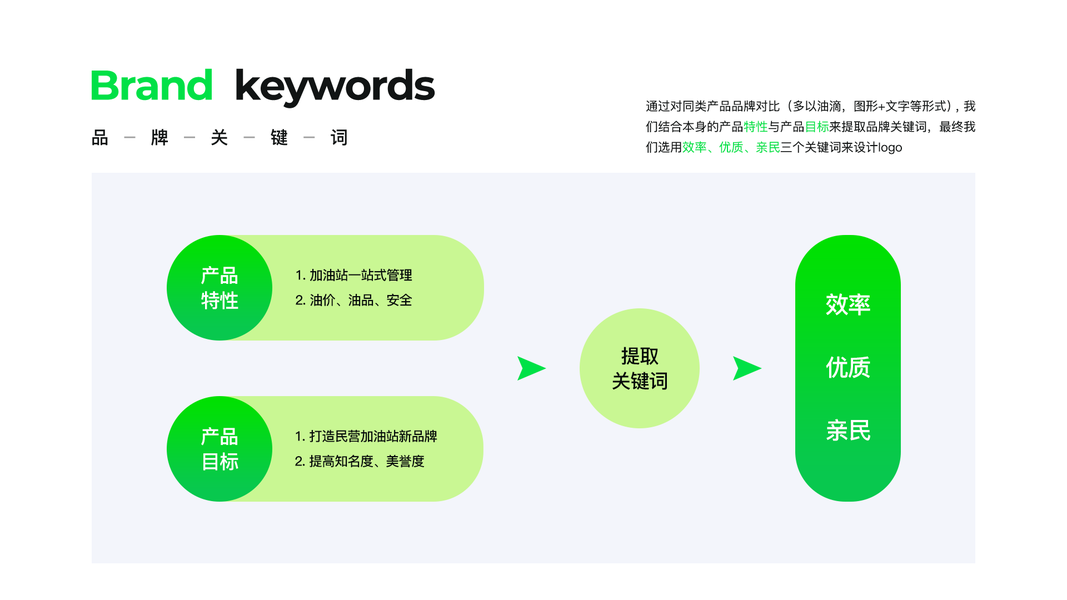 Brand keywords
品 — 牌 — 关 — 键 — 词

通过对同类产品品牌对比（多以油滴，图形+文字等形式），我们结合本身的产品特性与产品目标来提取品牌关键词，最终我们选用效率、优质、亲民三个关键词来设计logo

产品特性
1. 加油站一站式管理
2. 油价、油品、安全

产品目标
1. 打造民营加油站新品牌
2. 提高知名度、美誉度

提取关键词

效率
优质
亲民